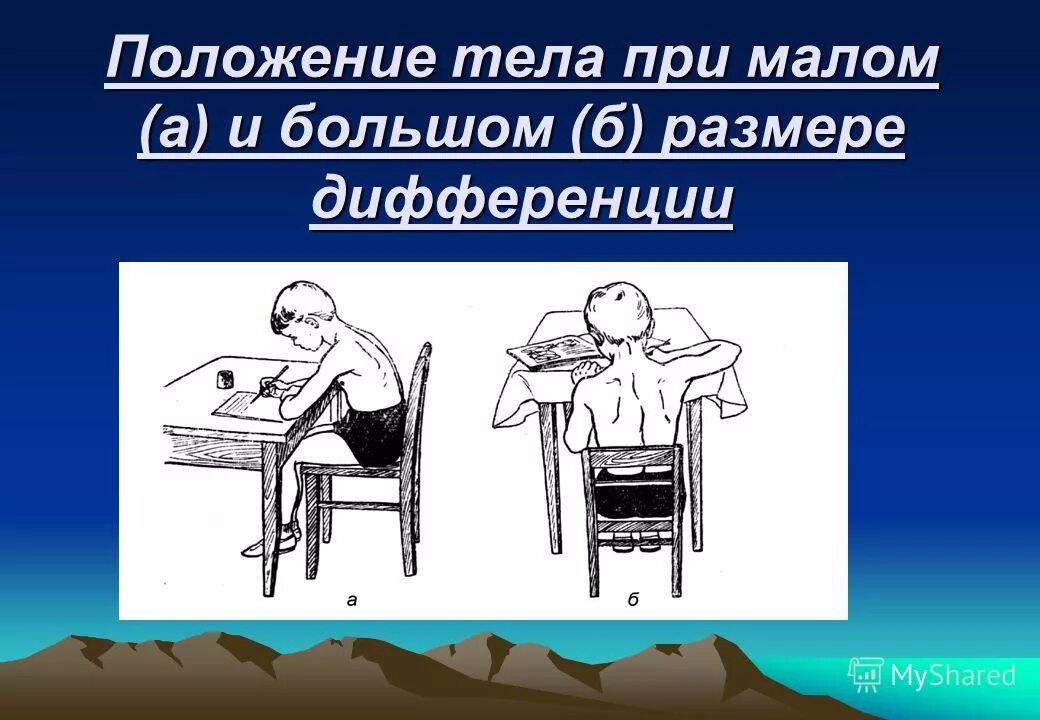 Положение тела при малом (а) и большом (б) размере дифференции

а

б

MyShared